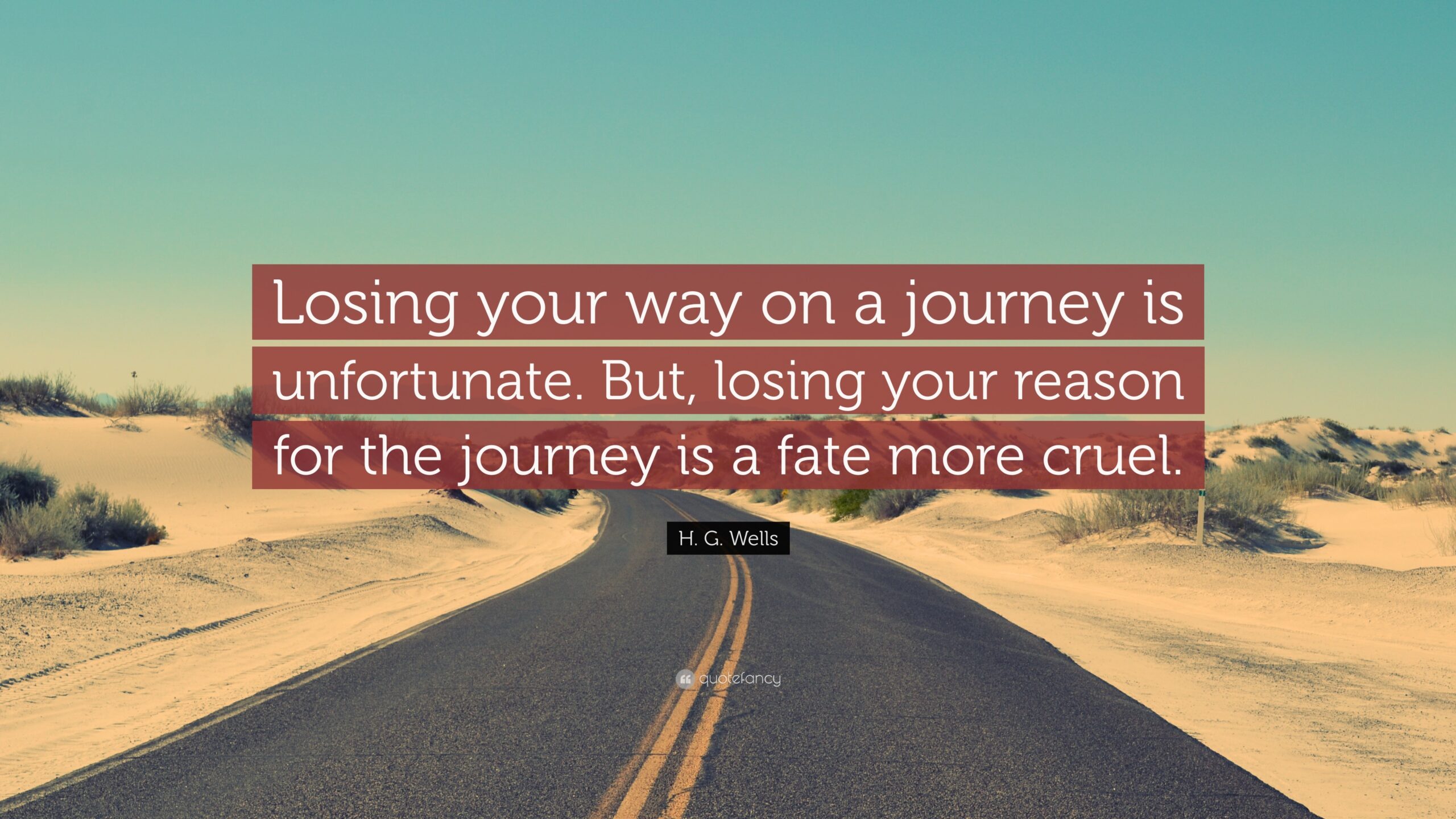 Losing your way on a journey is unfortunate. But, losing your reason for the journey is a fate more cruel.

H. G. Wells

quotefancy